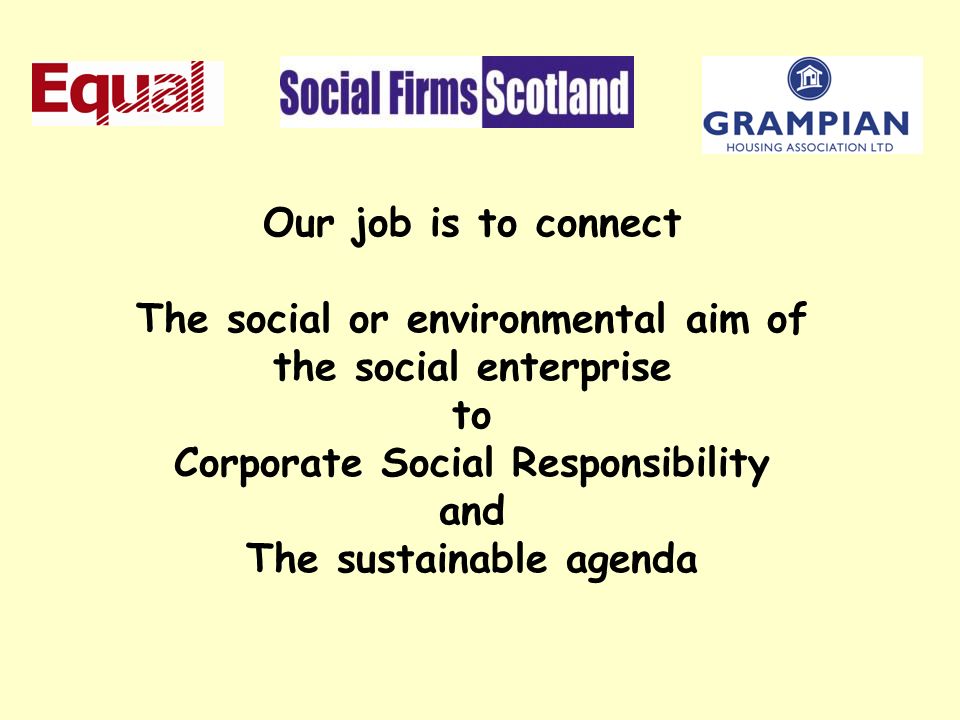 Equal

Social Firms Scotland

GRAMPIAN
HOUSING ASSOCIATION LTD

Our job is to connect

The social or environmental aim of the social enterprise
to
Corporate Social Responsibility
and
The sustainable agenda